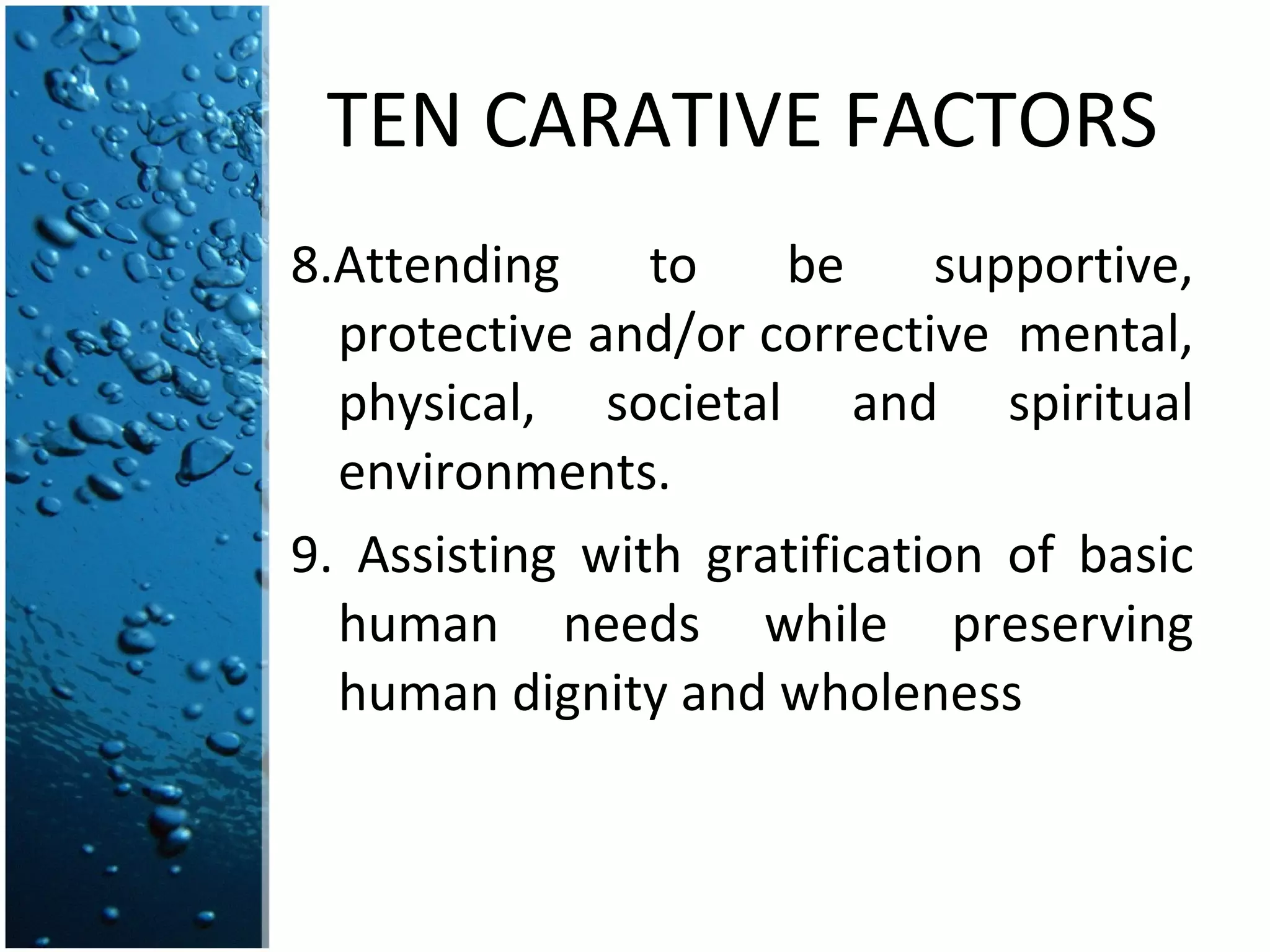 TEN CARATIVE FACTORS

8.Attending to be supportive, protective and/or corrective mental, physical, societal and spiritual environments.

9. Assisting with gratification of basic human needs while preserving human dignity and wholeness